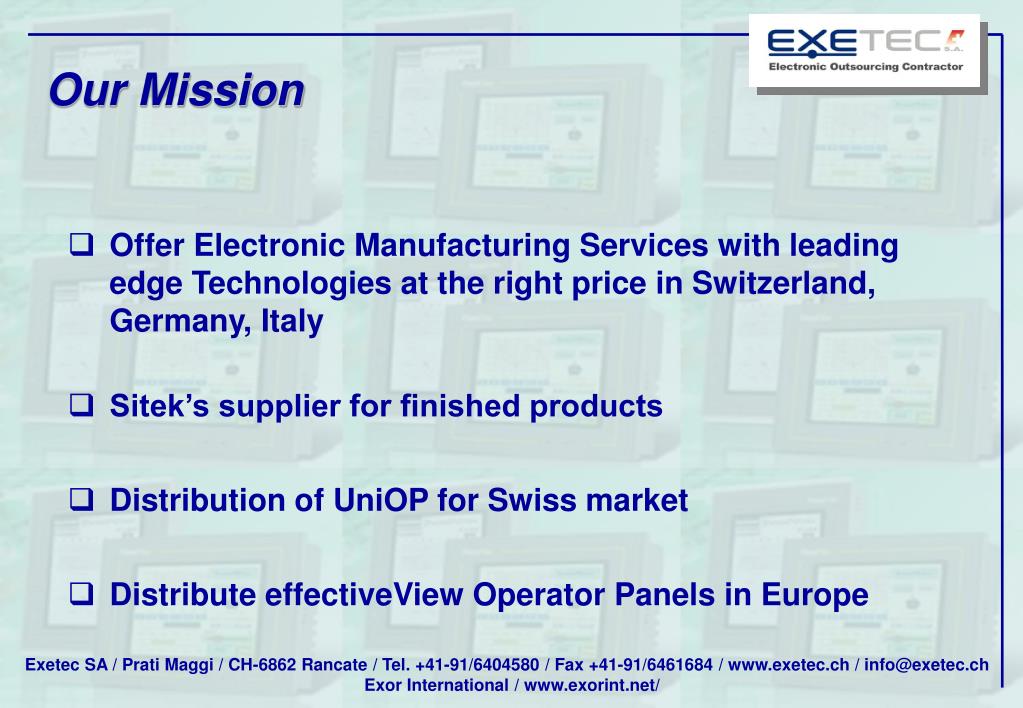 EXETEC S.A.
Electronic Outsourcing Contractor

Our Mission

❑ Offer Electronic Manufacturing Services with leading edge Technologies at the right price in Switzerland, Germany, Italy

❑ Sitek's supplier for finished products

❑ Distribution of UniOP for Swiss market

❑ Distribute effectiveView Operator Panels in Europe

Exetec SA / Prati Maggi / CH-6862 Rancate / Tel. +41-91/6404580 / Fax +41-91/6461684 / www.exetec.ch / info@exetec.ch
Exor International / www.exorint.net/